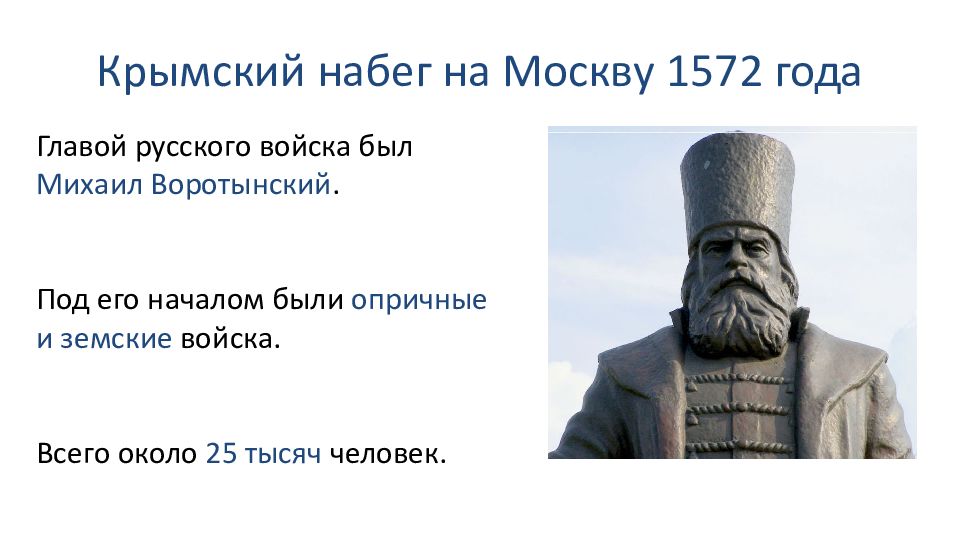 Крымский набег на Москву 1572 года

Главой русского войска был Михаил Воротынский.

Под его началом были опричные и земские войска.

Всего около 25 тысяч человек.